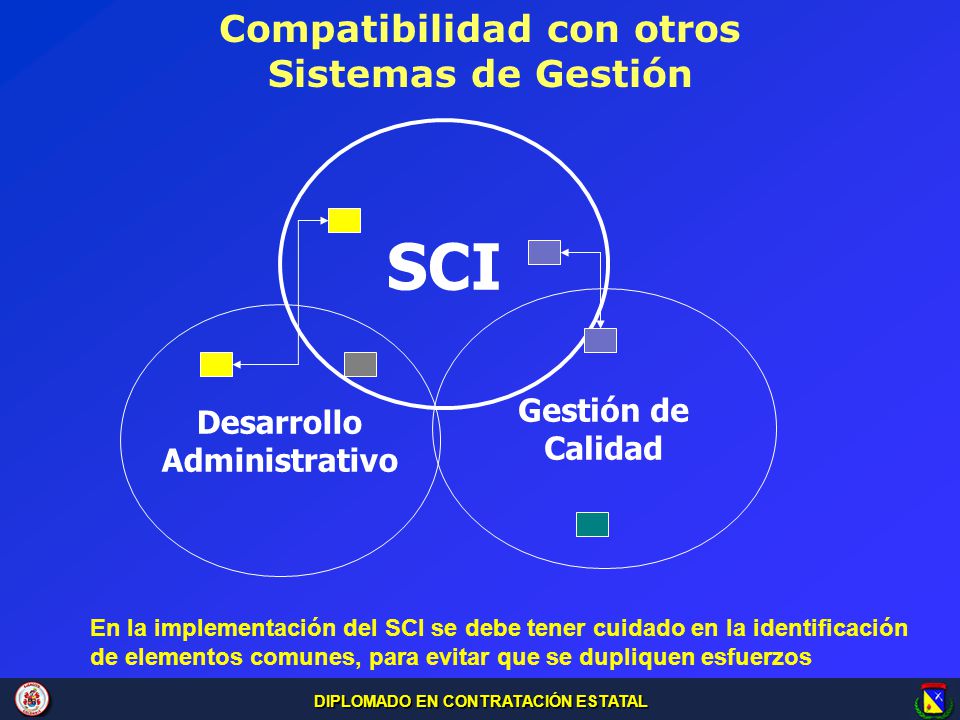 Compatibilidad con otros Sistemas de Gestión

SCI

Desarrollo Administrativo

Gestión de Calidad

En la implementación del SCI se debe tener cuidado en la identificación de elementos comunes, para evitar que se dupliquen esfuerzos

DIPLOMADO EN CONTRATACIÓN ESTATAL